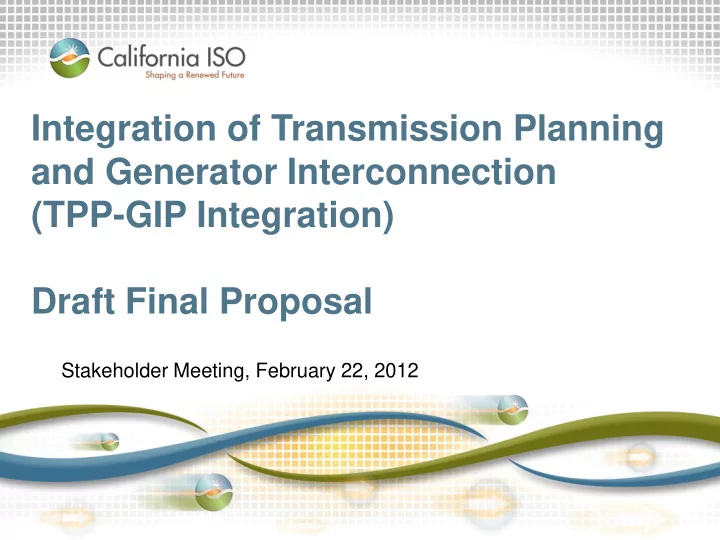 California ISO
Shaping a Renewed Future

Integration of Transmission Planning and Generator Interconnection (TPP-GIP Integration)

Draft Final Proposal

Stakeholder Meeting, February 22, 2012